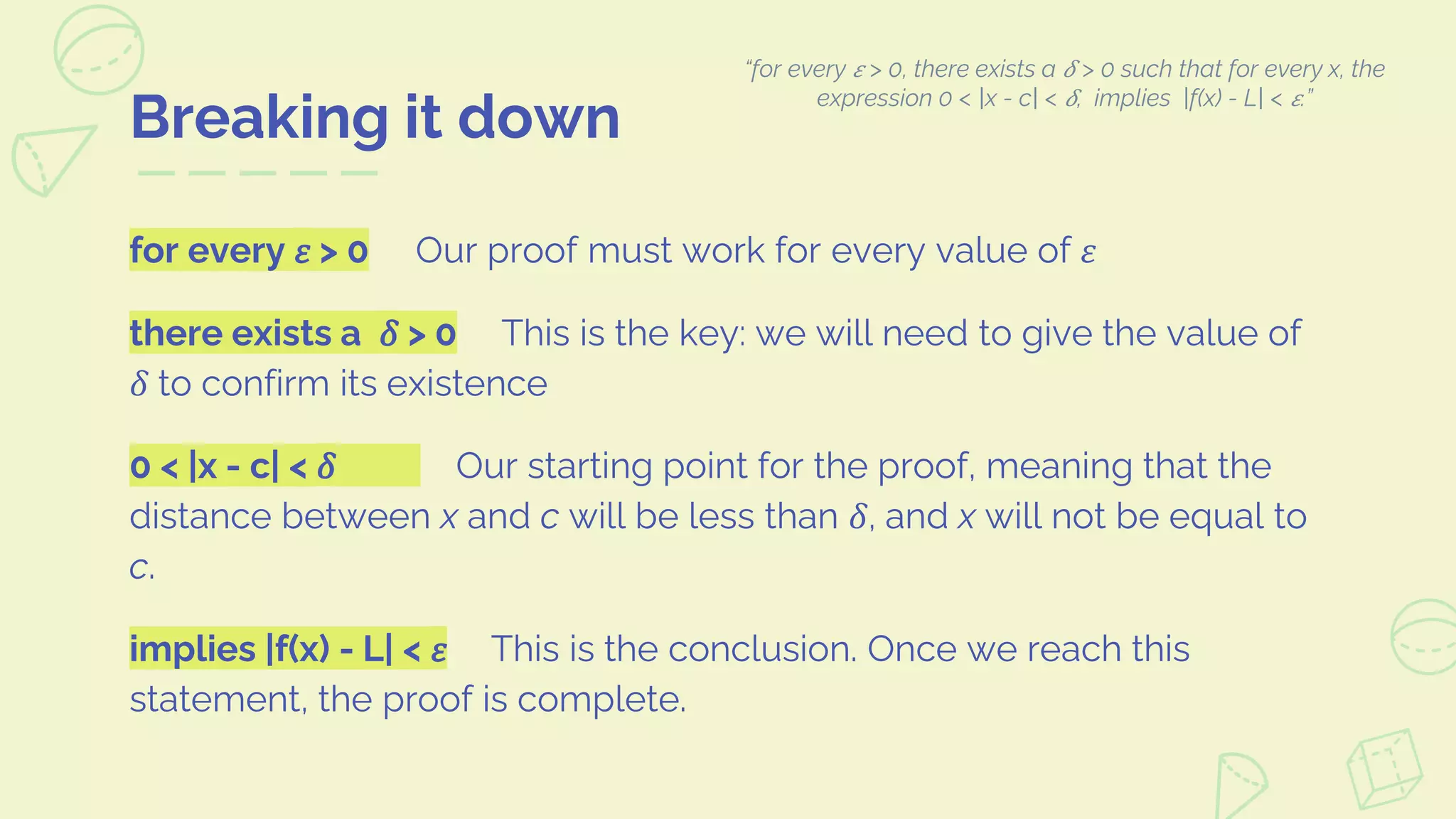 Breaking it down

"for every $\varepsilon > 0$, there exists a $\delta > 0$ such that for every x, the expression $0 < |x - c| < \delta$, implies $|f(x) - L| < \varepsilon$."

for every $\varepsilon > 0$ Our proof must work for every value of $\varepsilon$

there exists a $\delta > 0$ This is the key: we will need to give the value of $\delta$ to confirm its existence

$0 < |x - c| < \delta$ Our starting point for the proof, meaning that the distance between $x$ and $c$ will be less than $\delta$, and $x$ will not be equal to $c$.

implies $|f(x) - L| < \varepsilon$ This is the conclusion. Once we reach this statement, the proof is complete.